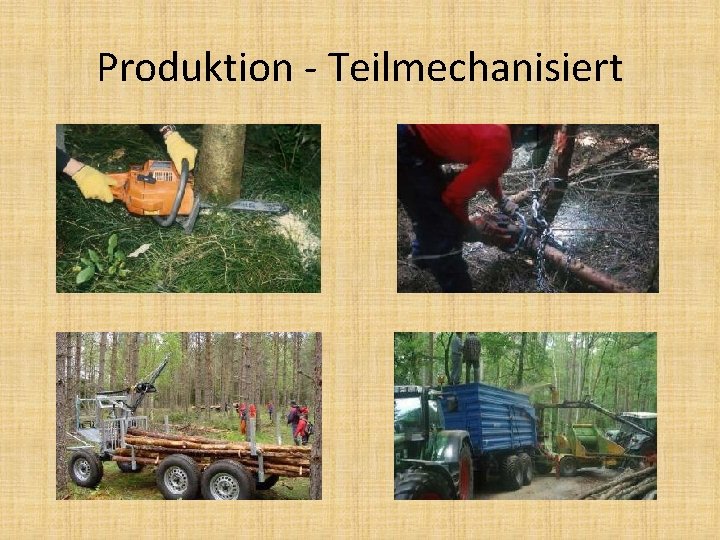 Produktion - Teilmechanisiert